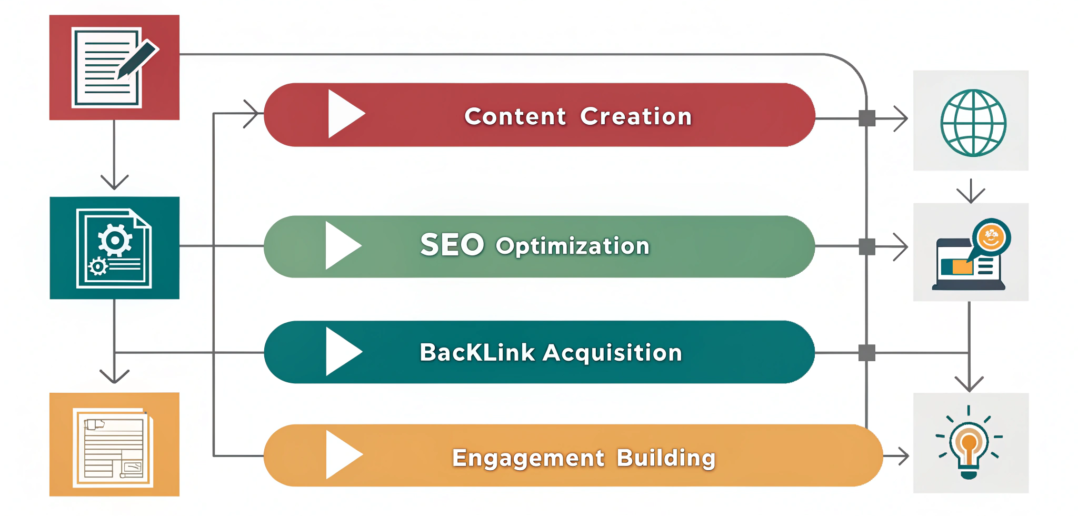 Content Creation

SEO Optimization

BacKLink Acquisition

Engagement Building